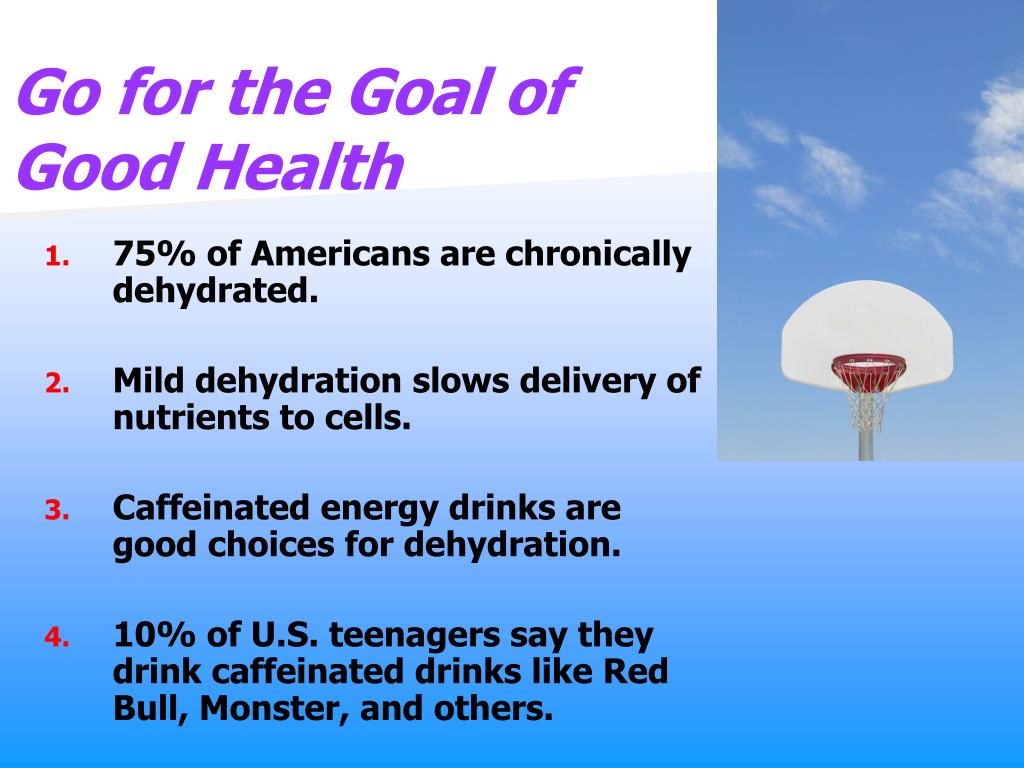 Go for the Goal of Good Health

1. 75% of Americans are chronically dehydrated.

2. Mild dehydration slows delivery of nutrients to cells.

3. Caffeinated energy drinks are good choices for dehydration.

4. 10% of U.S. teenagers say they drink caffeinated drinks like Red Bull, Monster, and others.